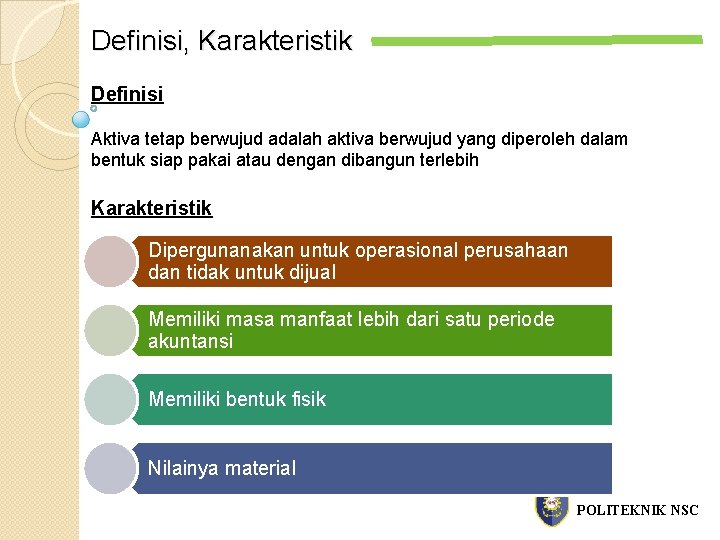 Definisi, Karakteristik

Definisi

Aktiva tetap berwujud adalah aktiva berwujud yang diperoleh dalam bentuk siap pakai atau dengan dibangun terlebih

Karakteristik

Dipergunanakan untuk operasional perusahaan dan tidak untuk dijual

Memiliki masa manfaat lebih dari satu periode akuntansi

Memiliki bentuk fisik

Nilainya material

POLITEKNIK NSC